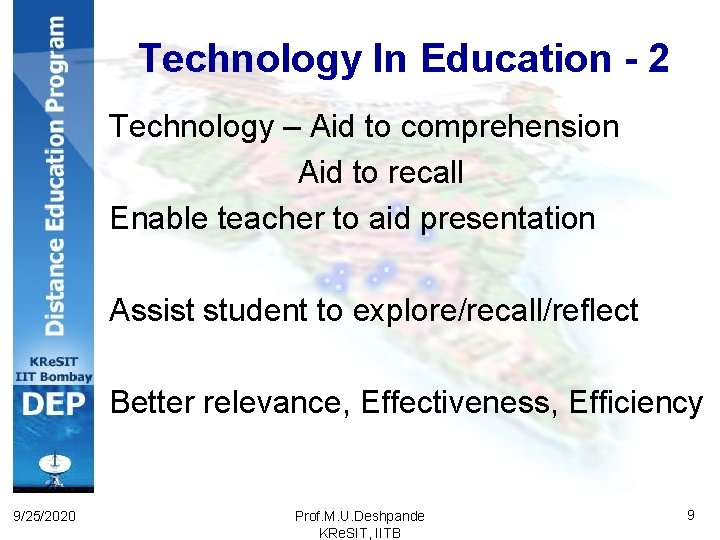 Distance Education Program

KReSIT
IIT Bombay

DEP

Technology In Education - 2

Technology – Aid to comprehension
Aid to recall
Enable teacher to aid presentation

Assist student to explore/recall/reflect

Better relevance, Effectiveness, Efficiency

9/25/2020

Prof.M.U.Deshpande
KReSIT, IITB

9